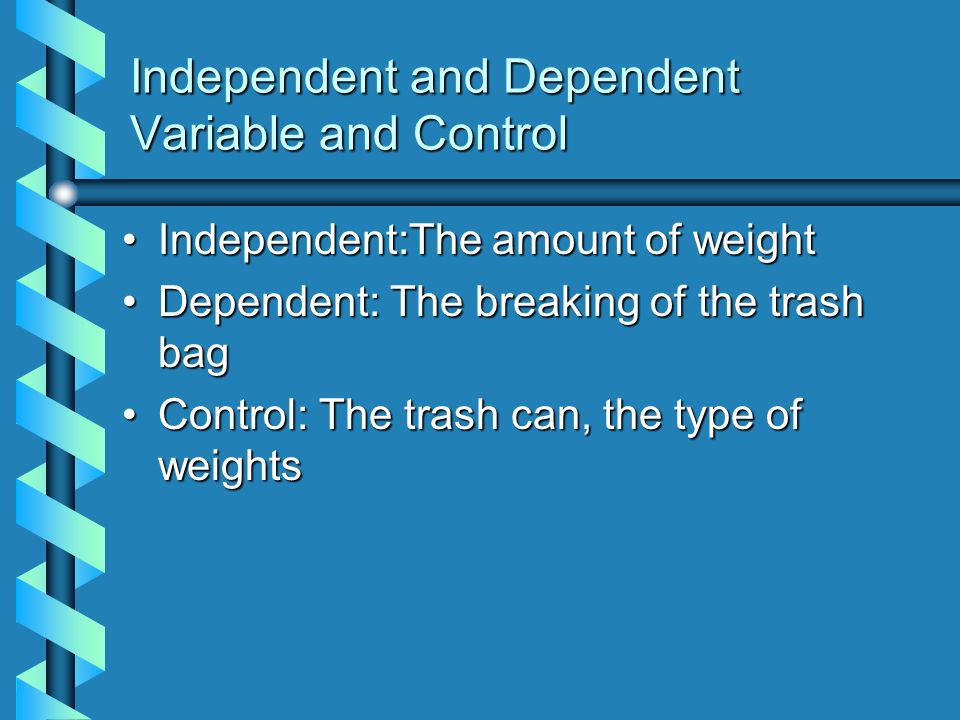 Independent and Dependent Variable and Control

• Independent:The amount of weight
• Dependent: The breaking of the trash bag
• Control: The trash can, the type of weights